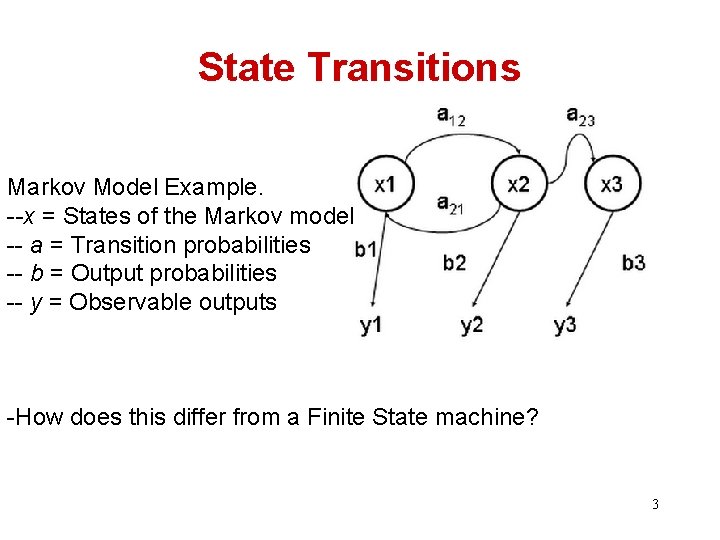 State Transitions

Markov Model Example.
--x = States of the Markov model
-- a = Transition probabilities
-- b = Output probabilities
-- y = Observable outputs

$a_{12}$ $a_{23}$
x1 x2 x3
$a_{21}$
b1 b2 b3
y1 y2 y3

-How does this differ from a Finite State machine?

3